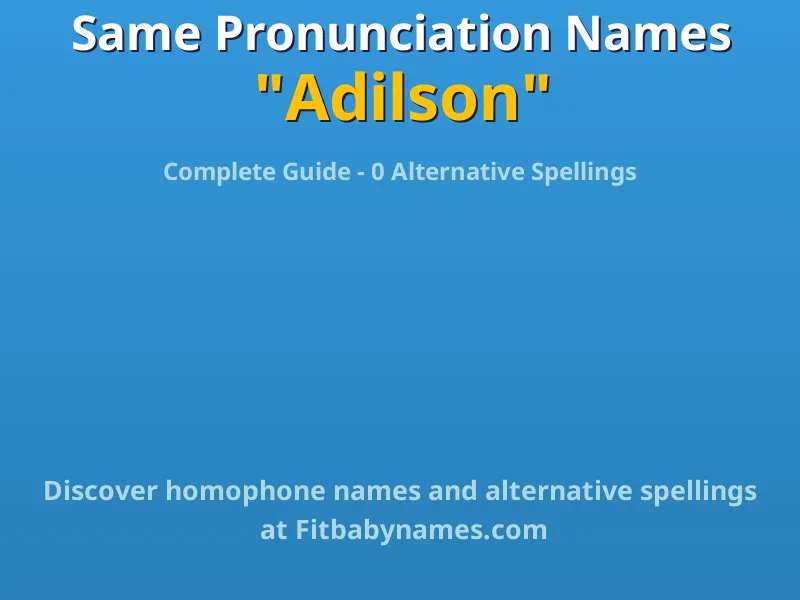 Same Pronunciation Names
"Adilson"

Complete Guide - 0 Alternative Spellings

Discover homophone names and alternative spellings at Fitbabynames.com